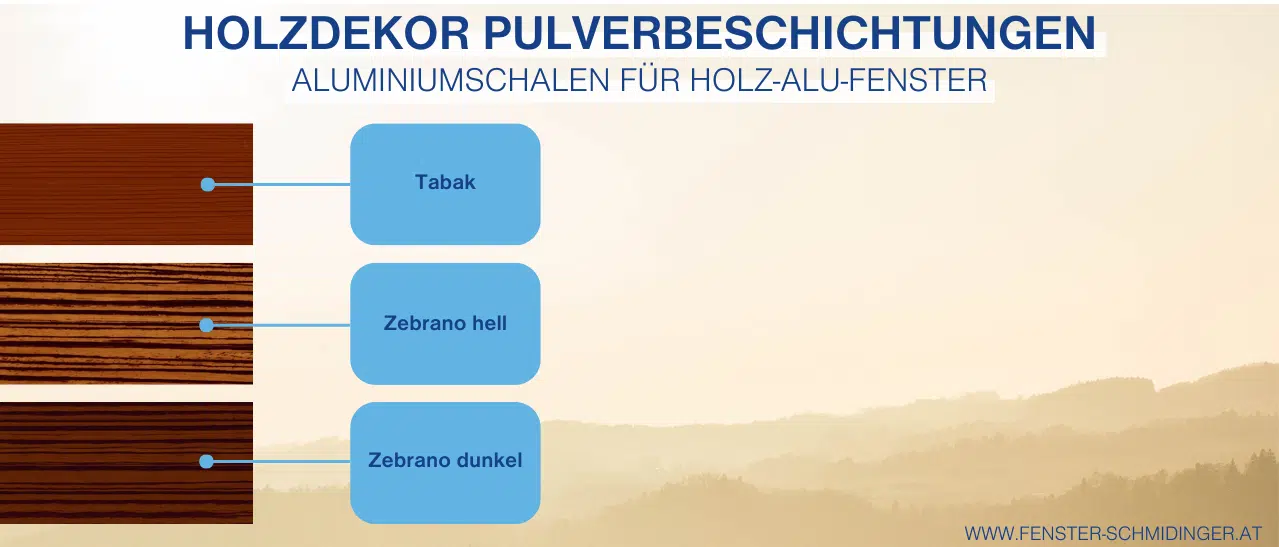 HOLZDEKOR PULVERBESCHICHTUNGEN
ALUMINIUMSCHALEN FÜR HOLZ-ALU-FENSTER

Tabak

Zebrano hell

Zebrano dunkel

WWW.FENSTER-SCHMIDINGER.AT